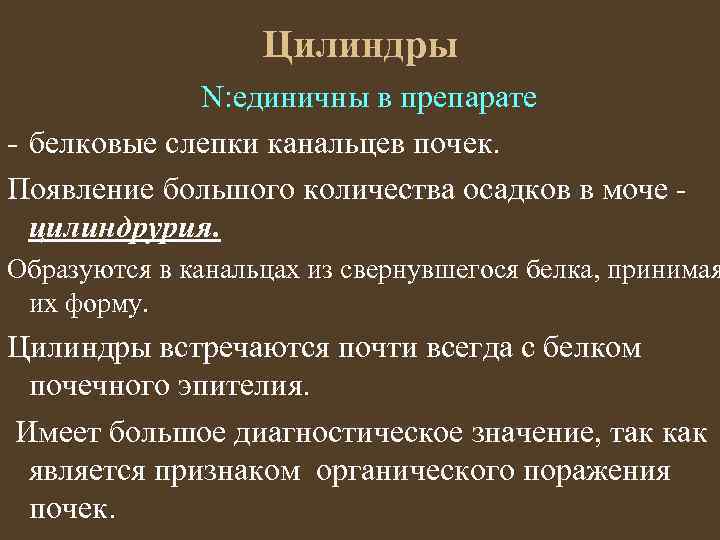 Цилиндры

N:единичны в препарате

- белковые слепки канальцев почек.

Появление большого количества осадков в моче - цилиндрурия.

Образуются в канальцах из свернувшегося белка, принимая их форму.

Цилиндры встречаются почти всегда с белком почечного эпителия.

Имеет большое диагностическое значение, так как является признаком органического поражения почек.